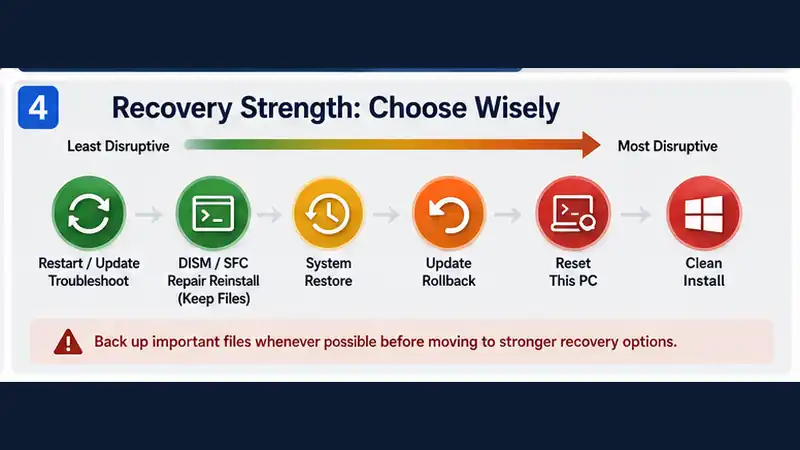 4

Recovery Strength: Choose Wisely

Least Disruptive

Most Disruptive

Restart / Update Troubleshoot

DISM / SFC Repair Reinstall (Keep Files)

System Restore

Update Rollback

Reset This PC

Clean Install

Back up important files whenever possible before moving to stronger recovery options.